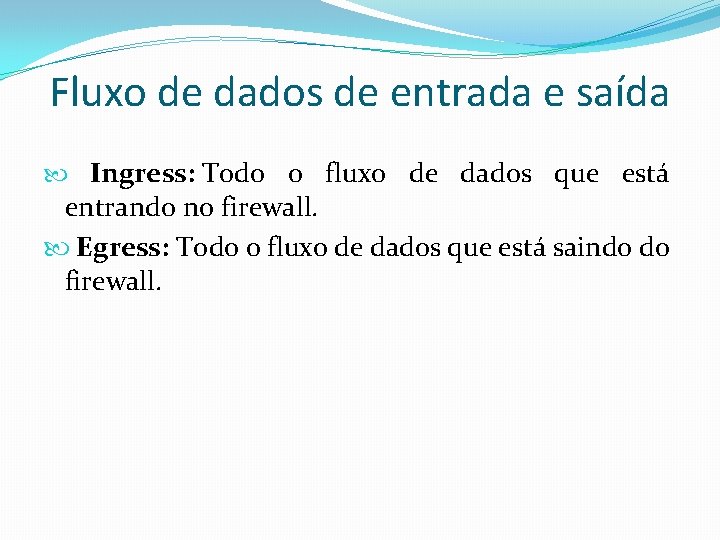 Fluxo de dados de entrada e saída

Ingress: Todo o fluxo de dados que está entrando no firewall.

Egress: Todo o fluxo de dados que está saindo do firewall.